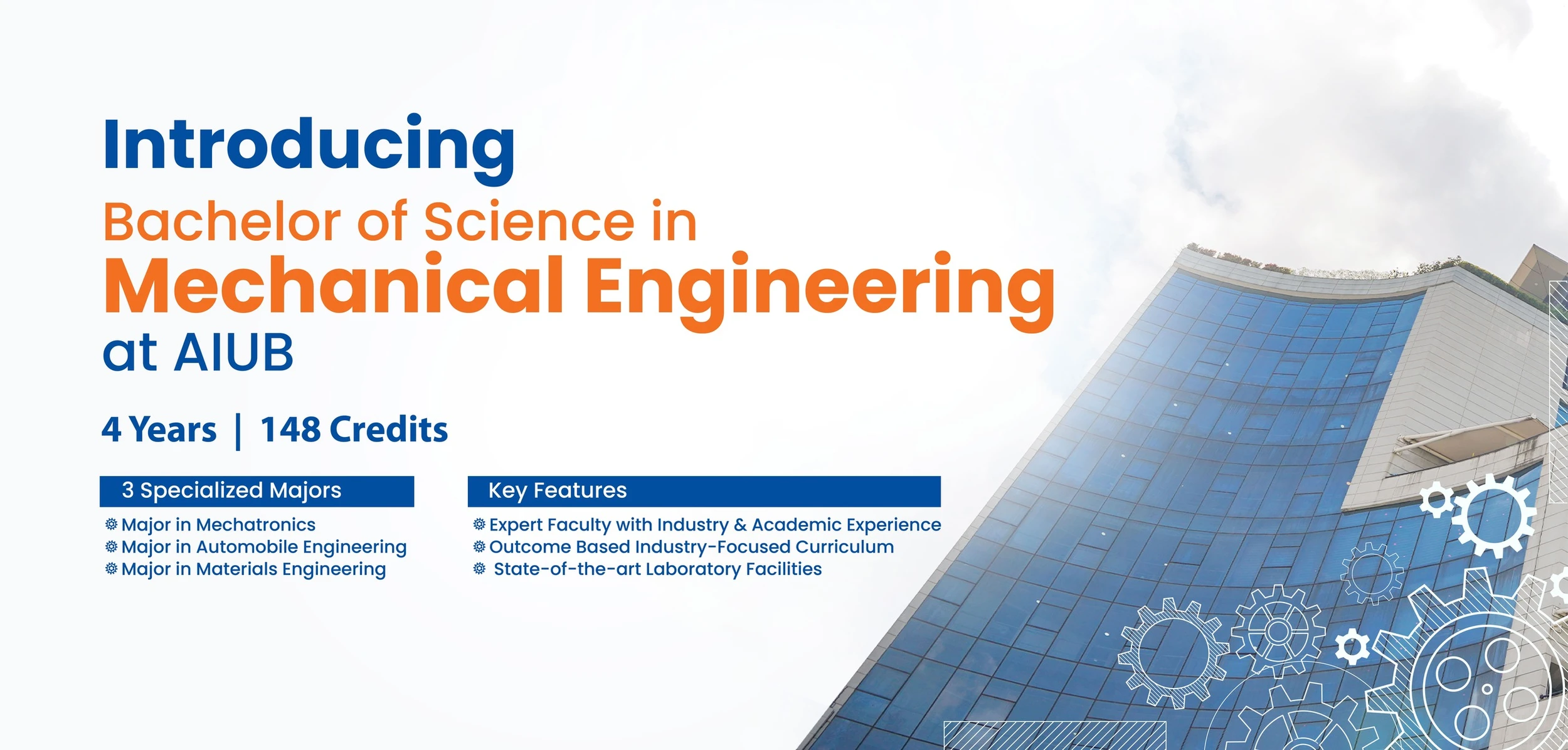 Introducing
Bachelor of Science in
Mechanical Engineering
at AIUB

4 Years | 148 Credits

3 Specialized Majors

Major in Mechatronics
Major in Automobile Engineering
Major in Materials Engineering

Key Features

Expert Faculty with Industry & Academic Experience
Outcome Based Industry-Focused Curriculum
State-of-the-art Laboratory Facilities